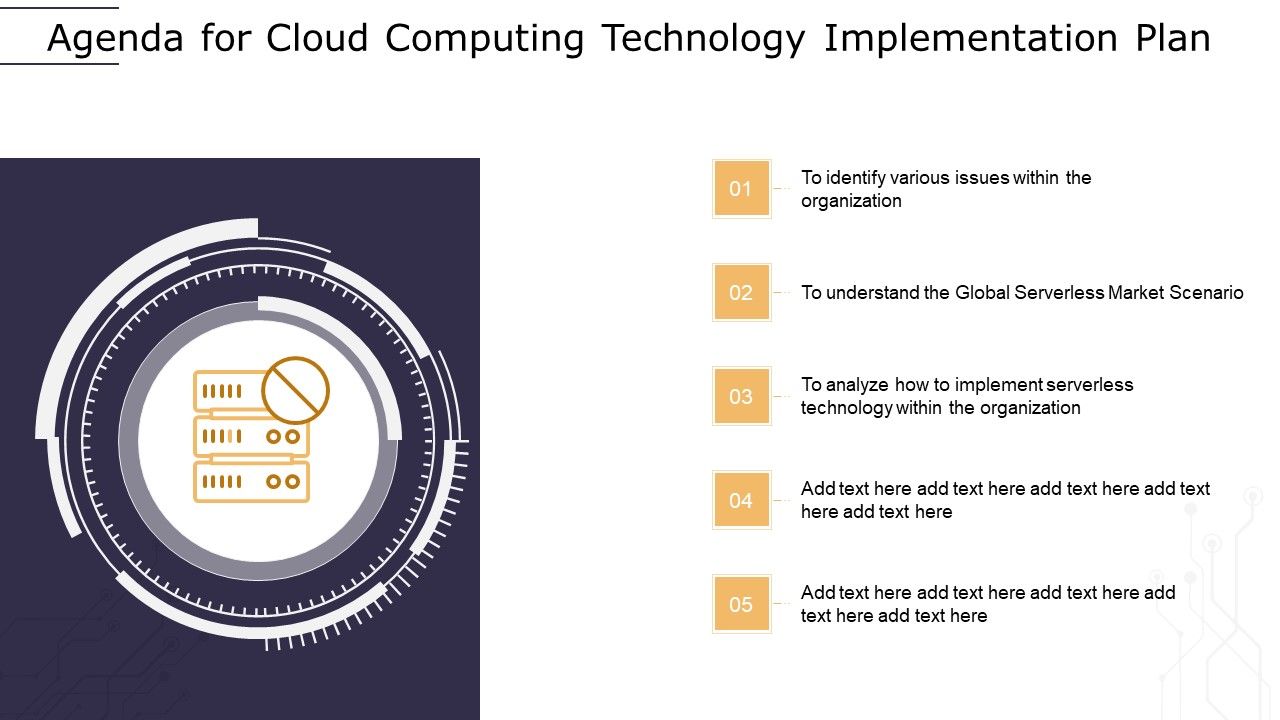 Agenda for Cloud Computing Technology Implementation Plan

01 To identify various issues within the organization

02 To understand the Global Serverless Market Scenario

03 To analyze how to implement serverless technology within the organization

04 Add text here add text here add text here add text here add text here

05 Add text here add text here add text here add text here add text here